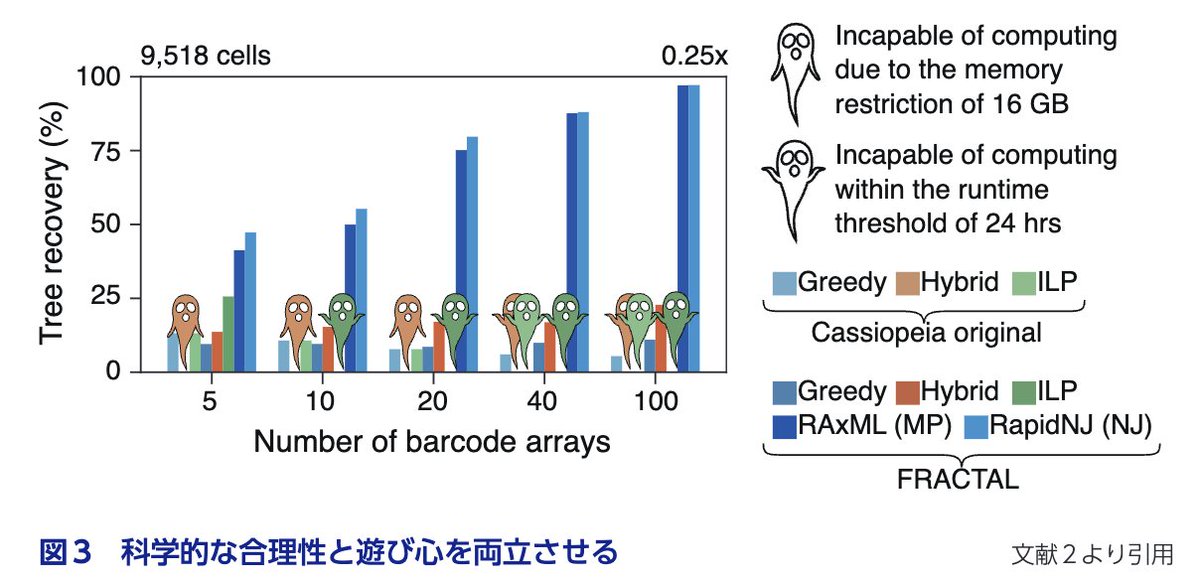 9,518 cells

0.25x

Tree recovery (%)

100
75
50
25
0

5 10 20 40 100

Number of barcode arrays

Incapable of computing due to the memory restriction of 16 GB

Incapable of computing within the runtime threshold of 24 hrs

Greedy Hybrid ILP
Cassiopeia original

Greedy Hybrid ILP
RAxML (MP) RapidNJ (NJ)
FRACTAL

図３　科学的な合理性と遊び心を両立させる

文献２より引用